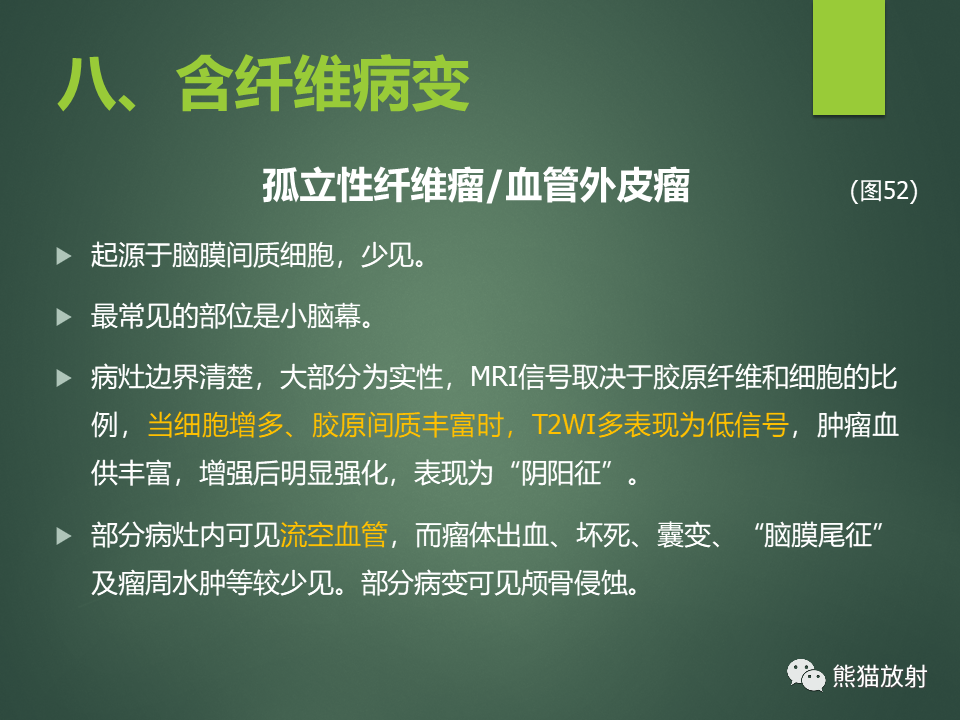 八、含纤维病变

孤立性纤维瘤/血管外皮瘤

(图52)

▶ 起源于脑膜间质细胞，少见。

▶ 最常见的部位是小脑幕。

▶ 病灶边界清楚，大部分为实性，MRI信号取决于胶原纤维和细胞的比例，当细胞增多、胶原间质丰富时，T2WI多表现为低信号，肿瘤血供丰富，增强后明显强化，表现为“阴阳征”。

▶ 部分病灶内可见流空血管，而瘤体出血、坏死、囊变、“脑膜尾征”及瘤周水肿等较少见。部分病变可见颅骨侵蚀。

熊猫放射